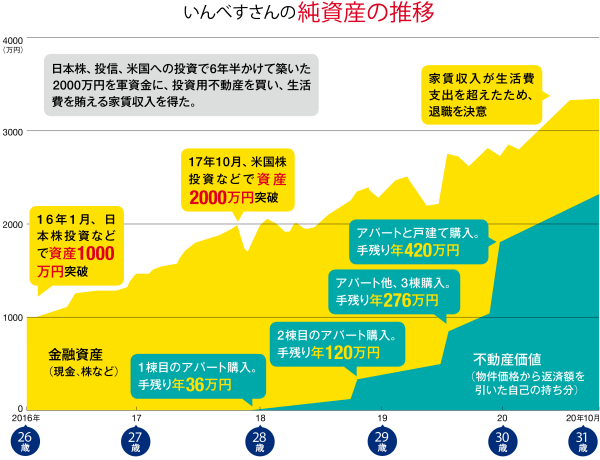 いんべすさんの純資産の推移

4000
（万円）
3000
2000
1000
0

日本株、投信、米国への投資で6年半かけて築いた2000万円を軍資金に、投資用不動産を買い、生活費を賄える家賃収入を得た。

家賃収入が生活費支出を超えたため、退職を決意

17年10月、米国株投資などで資産2000万円突破

16年1月、日本株投資などで資産1000万円突破

アパートと戸建て購入。手残り年420万円

アパート他、3棟購入。手残り年276万円

2棟目のアパート購入。手残り年120万円

1棟目のアパート購入。手残り年36万円

金融資産
（現金、株など）

不動産価値
（物件価格から返済額を引いた自己の持ち分）

2016年　17　18　19　20　20年10月

26歳　27歳　28歳　29歳　30歳　31歳